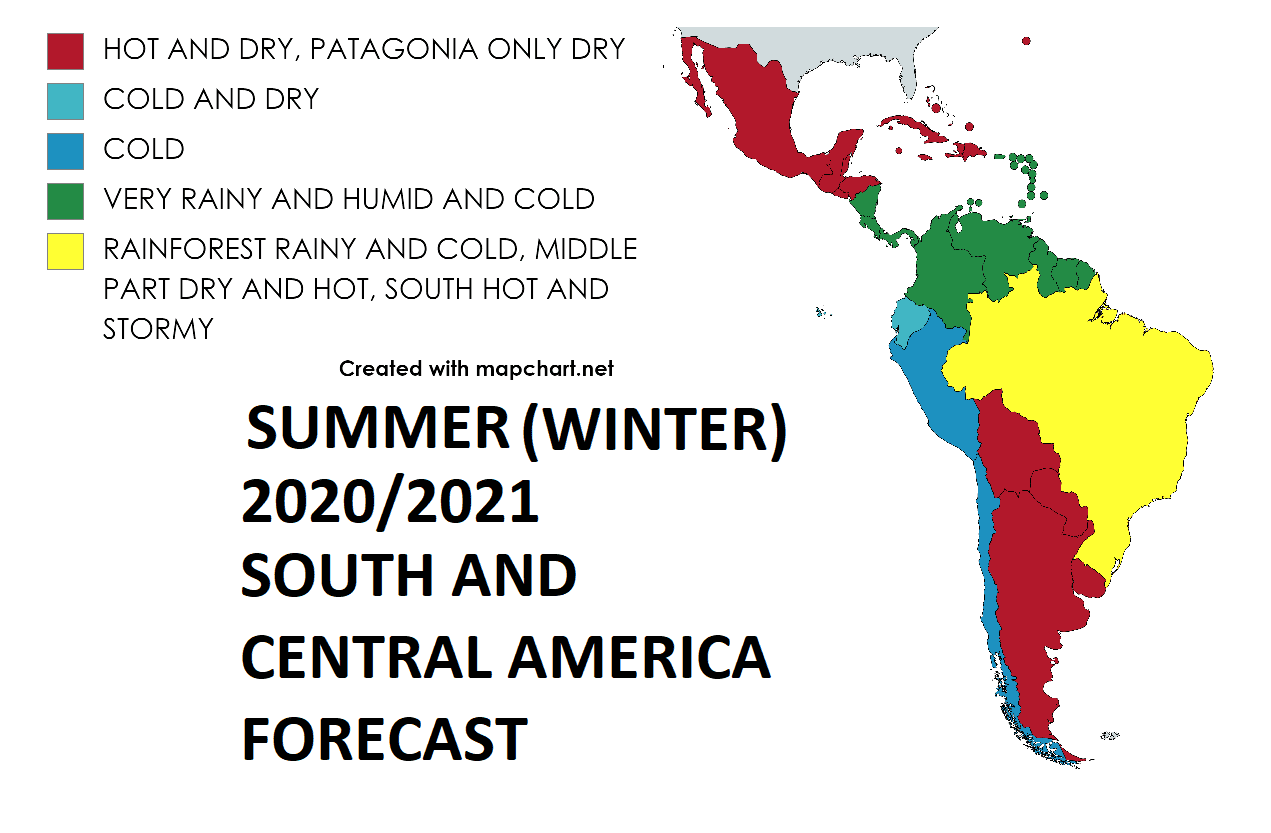 HOT AND DRY, PATAGONIA ONLY DRY
COLD AND DRY
COLD
VERY RAINY AND HUMID AND COLD
RAINFOREST RAINY AND COLD, MIDDLE PART DRY AND HOT, SOUTH HOT AND STORMY

Created with mapchart.net

SUMMER (WINTER) 2020/2021 SOUTH AND CENTRAL AMERICA FORECAST